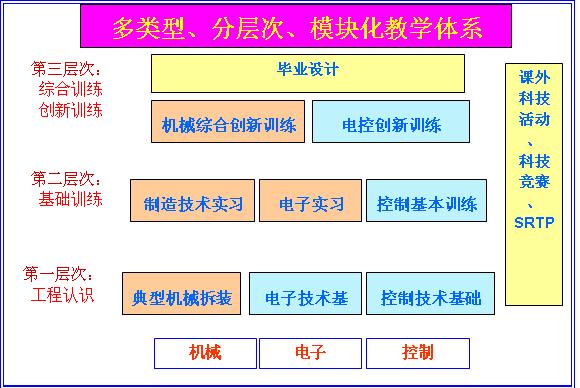 多类型、分层次、模块化教学体系

第三层次：
综合训练
创新训练

毕业设计

机械综合创新训练

电控创新训练

第二层次：
基础训练

制造技术实习

电子实习

控制基本训练

第一层次：
工程认识

典型机械拆装

电子技术基

控制技术基础

机械

电子

控制

课外科技活动、科技竞赛、SRTP